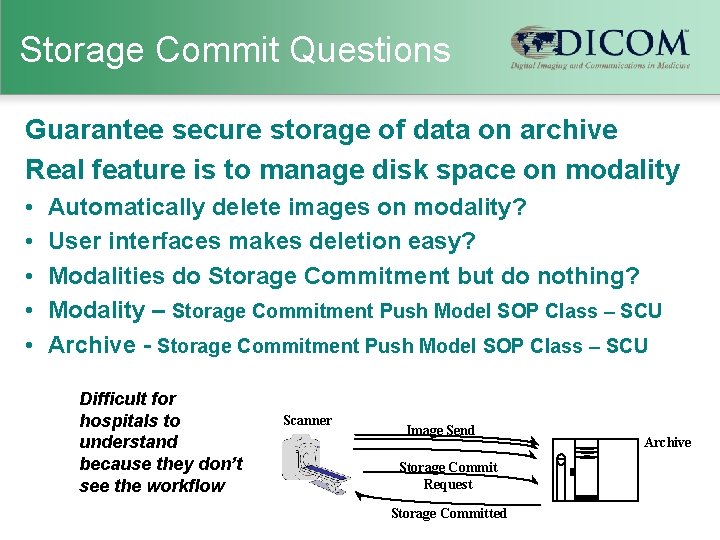 Storage Commit Questions

DICOM
Digital Imaging and Communications in Medicine

Guarantee secure storage of data on archive

Real feature is to manage disk space on modality

• Automatically delete images on modality?
• User interfaces makes deletion easy?
• Modalities do Storage Commitment but do nothing?
• Modality – Storage Commitment Push Model SOP Class – SCU
• Archive - Storage Commitment Push Model SOP Class – SCU

Difficult for hospitals to understand because they don't see the workflow

Scanner

Image Send

Storage Commit Request

Storage Committed

Archive